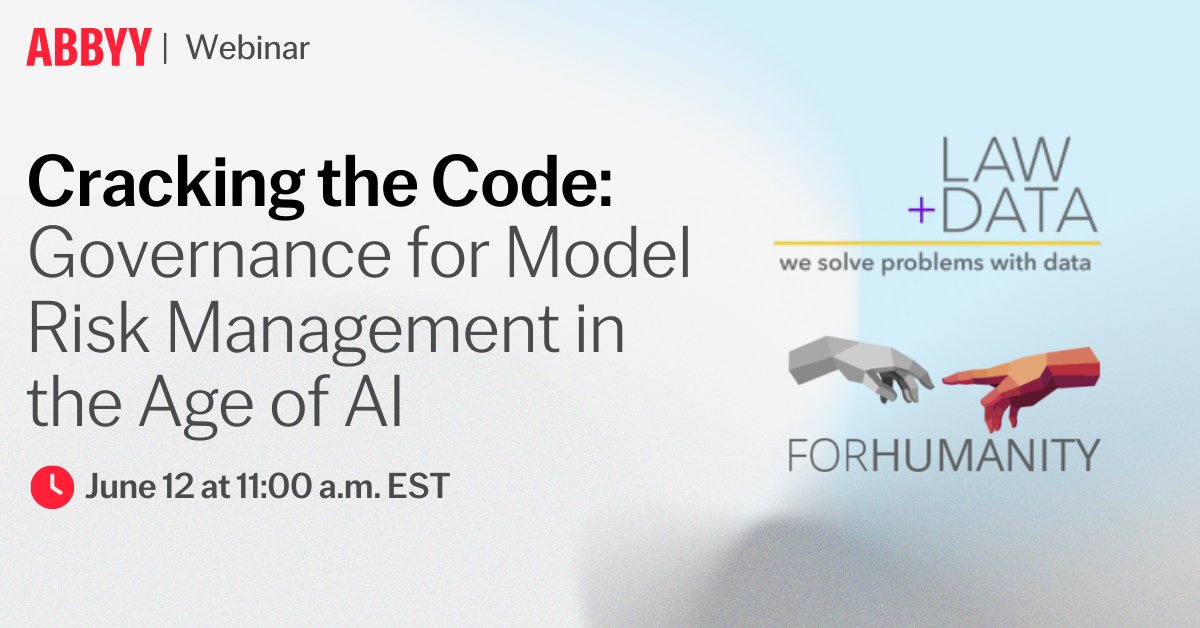 ABBYY | Webinar

Cracking the Code: Governance for Model Risk Management in the Age of AI

June 12 at 11:00 a.m. EST

LAW +DATA
we solve problems with data

FORHUMANITY